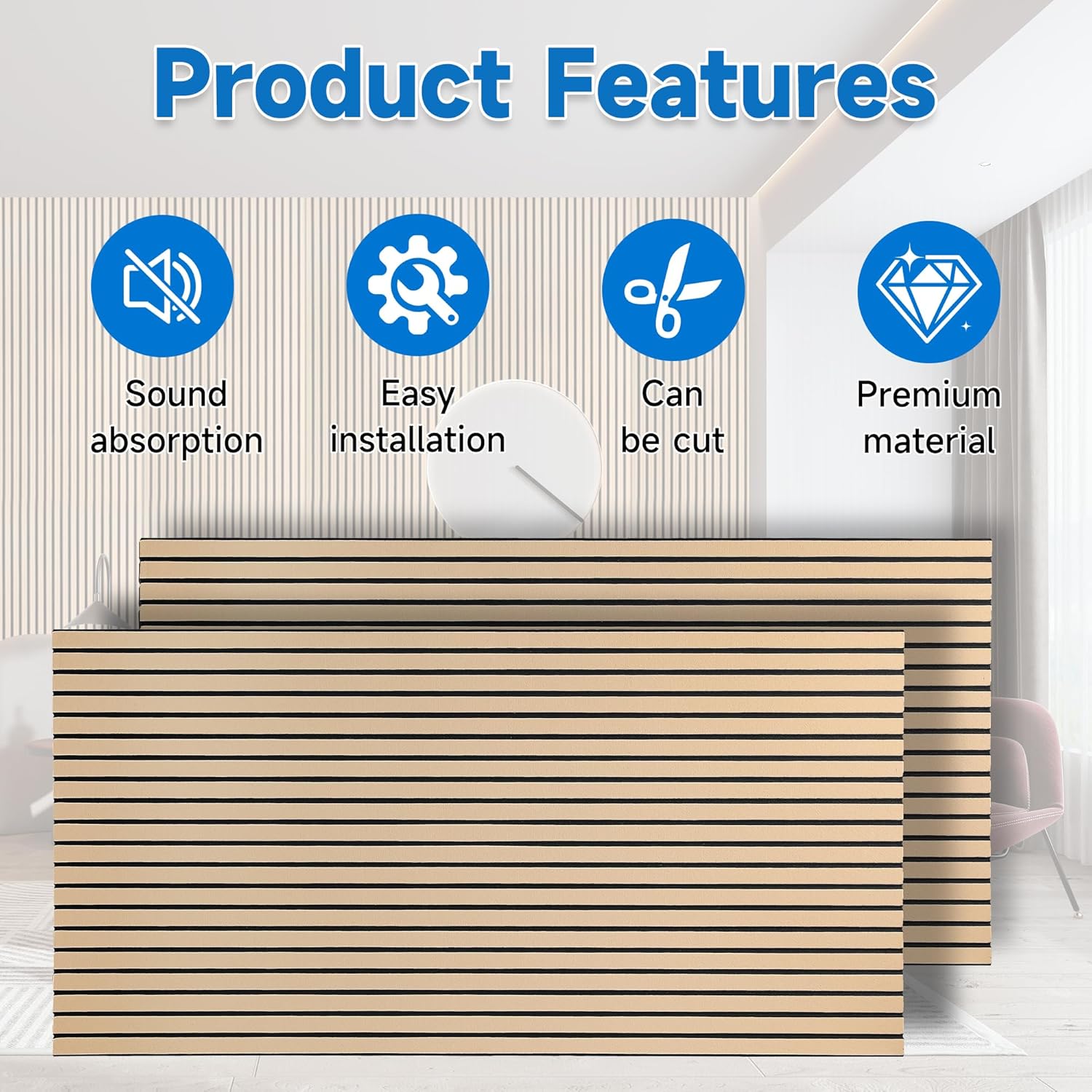 Product Features

Sound absorption

Easy installation

Can be cut

Premium material